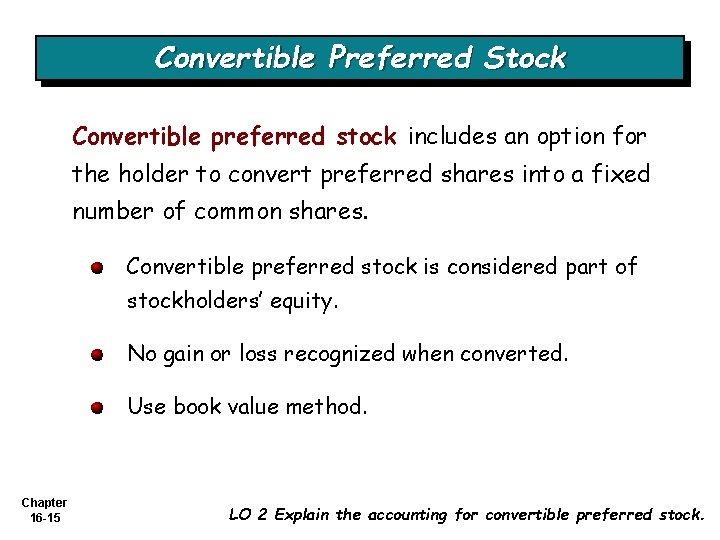 Convertible Preferred Stock

Convertible preferred stock includes an option for the holder to convert preferred shares into a fixed number of common shares.

Convertible preferred stock is considered part of stockholders' equity.

No gain or loss recognized when converted.

Use book value method.

Chapter 16-15

LO 2 Explain the accounting for convertible preferred stock.